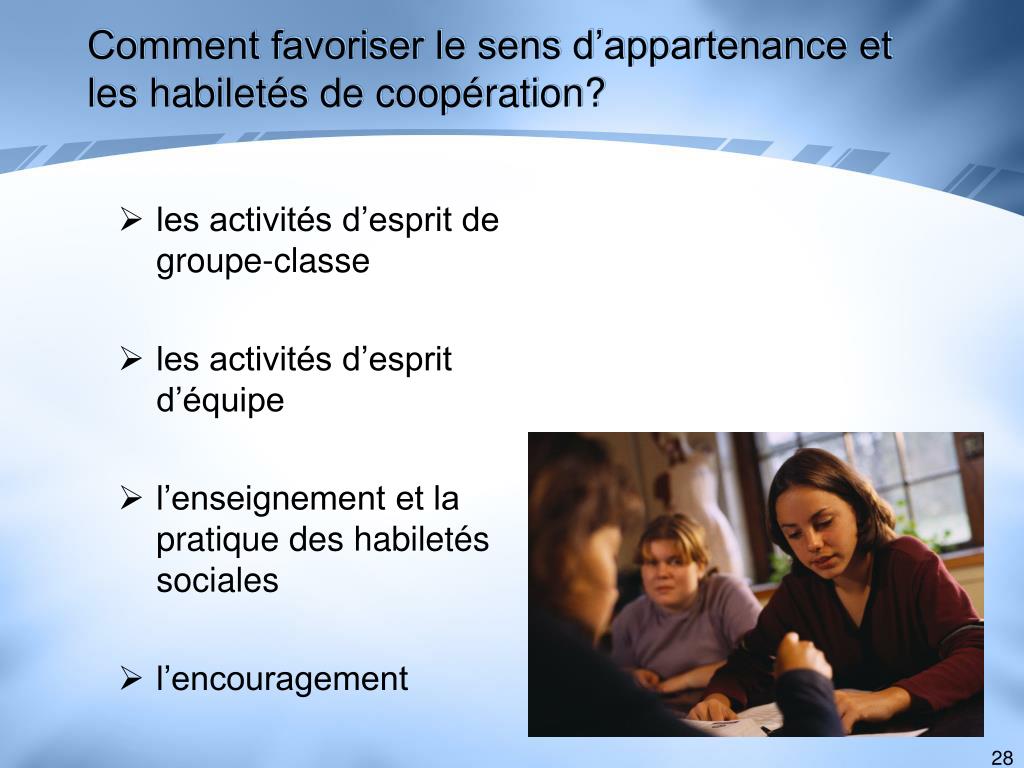 Comment favoriser le sens d’appartenance et les habiletés de coopération?

➢ les activités d’esprit de groupe-classe

➢ les activités d’esprit d’équipe

➢ l’enseignement et la pratique des habiletés sociales

➢ l’encouragement

28